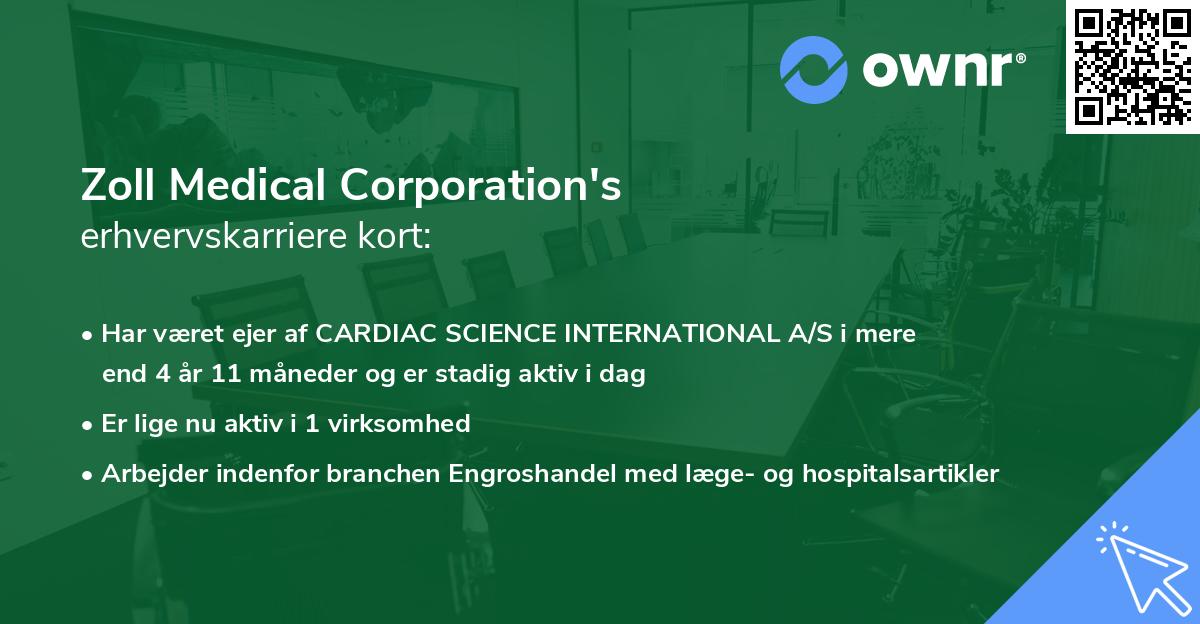 ownr®

Zoll Medical Corporation's
erhvervskarriere kort:

• Har været ejer af CARDIAC SCIENCE INTERNATIONAL A/S i mere end 4 år 11 måneder og er stadig aktiv i dag
• Er lige nu aktiv i 1 virksomhed
• Arbejder indenfor branchen Engroshandel med læge- og hospitalsartikler